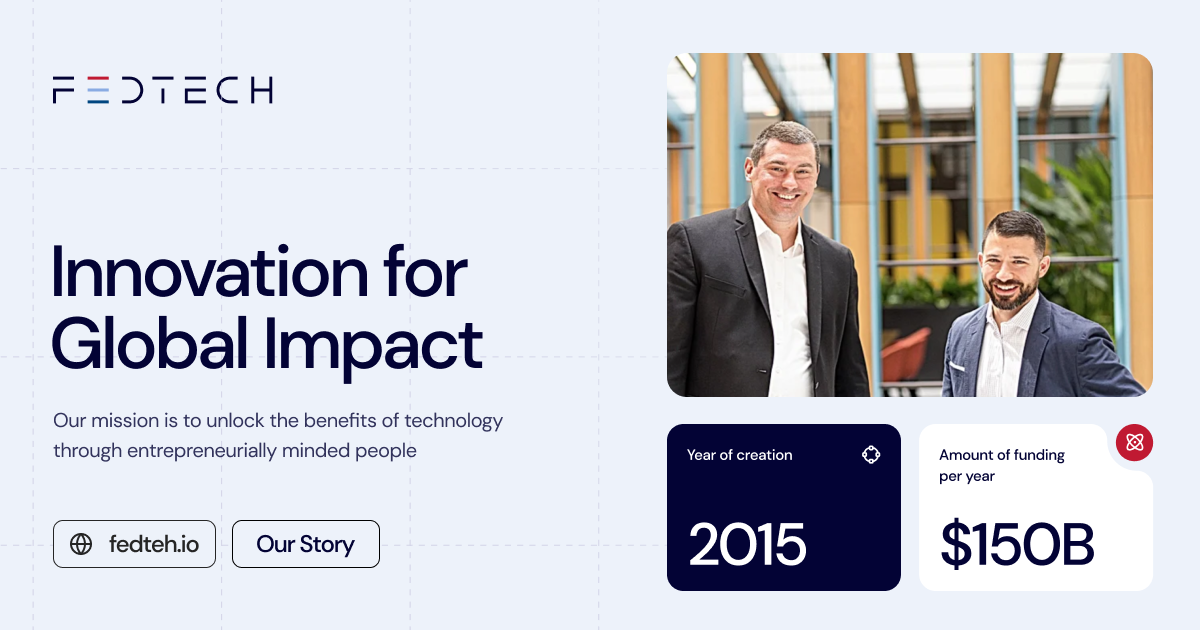 FEDTECH

Innovation for Global Impact

Our mission is to unlock the benefits of technology through entrepreneurially minded people

fedteh.io

Our Story

Year of creation

2015

Amount of funding per year

$150B